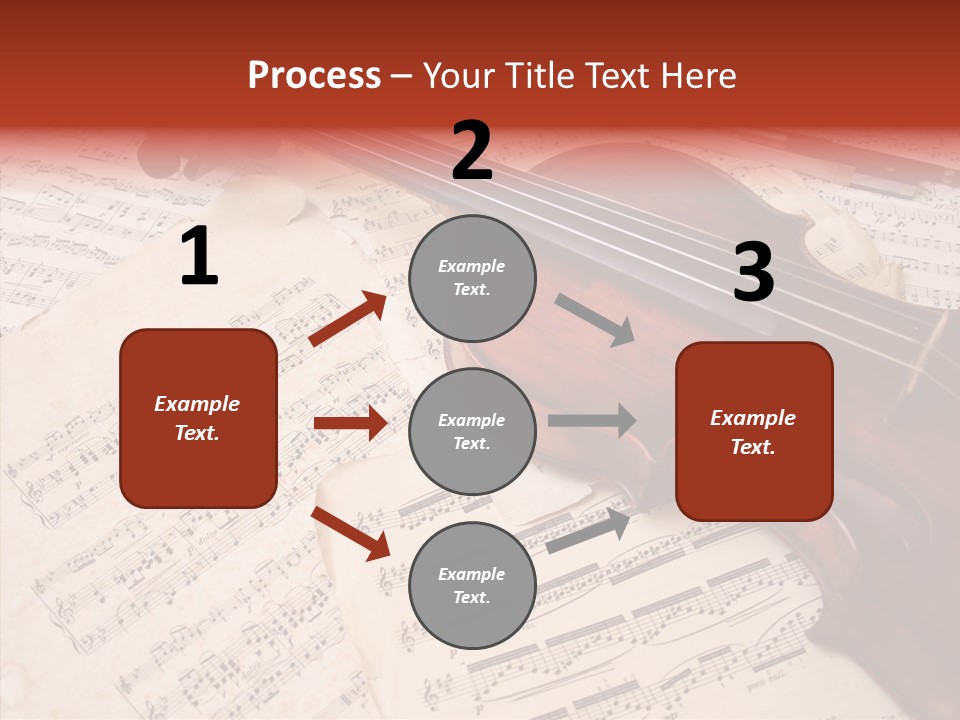 Process – Your Title Text Here

1

Example Text.

2

Example Text.

Example Text.

Example Text.

3

Example Text.